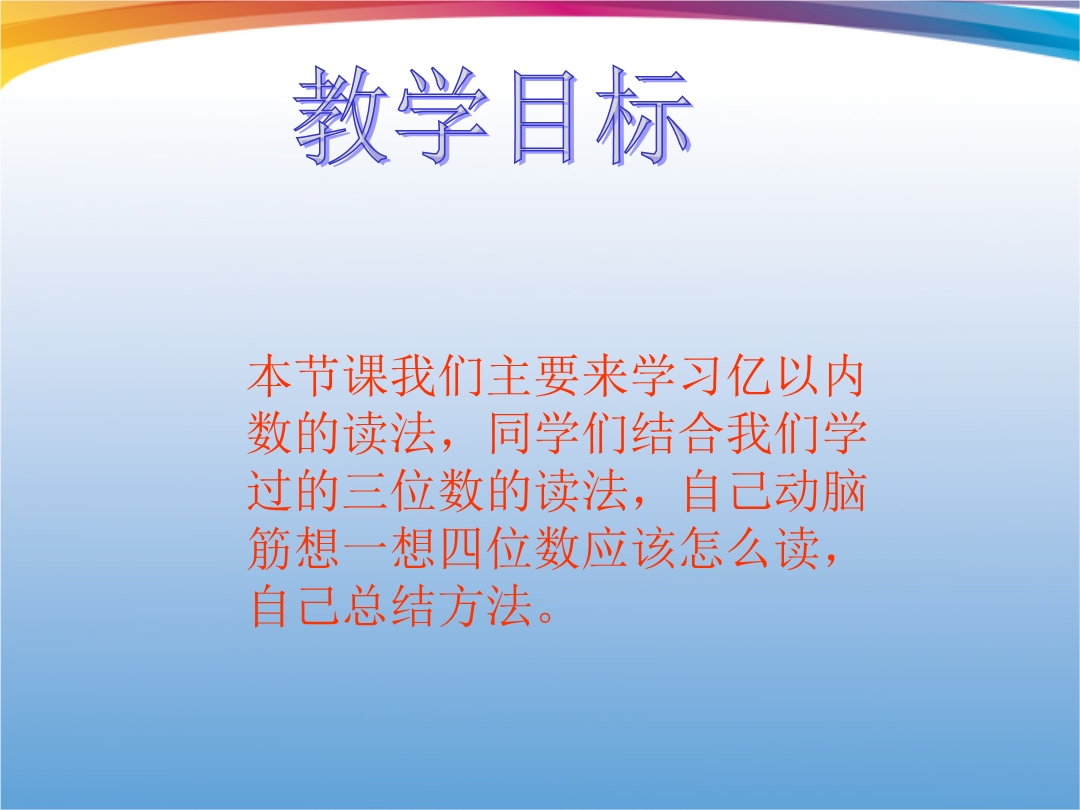 教学目标

本节课我们主要来学习亿以内数的读法，同学们结合我们学过的三位数的读法，自己动脑筋想一想四位数应该怎么读，自己总结方法。